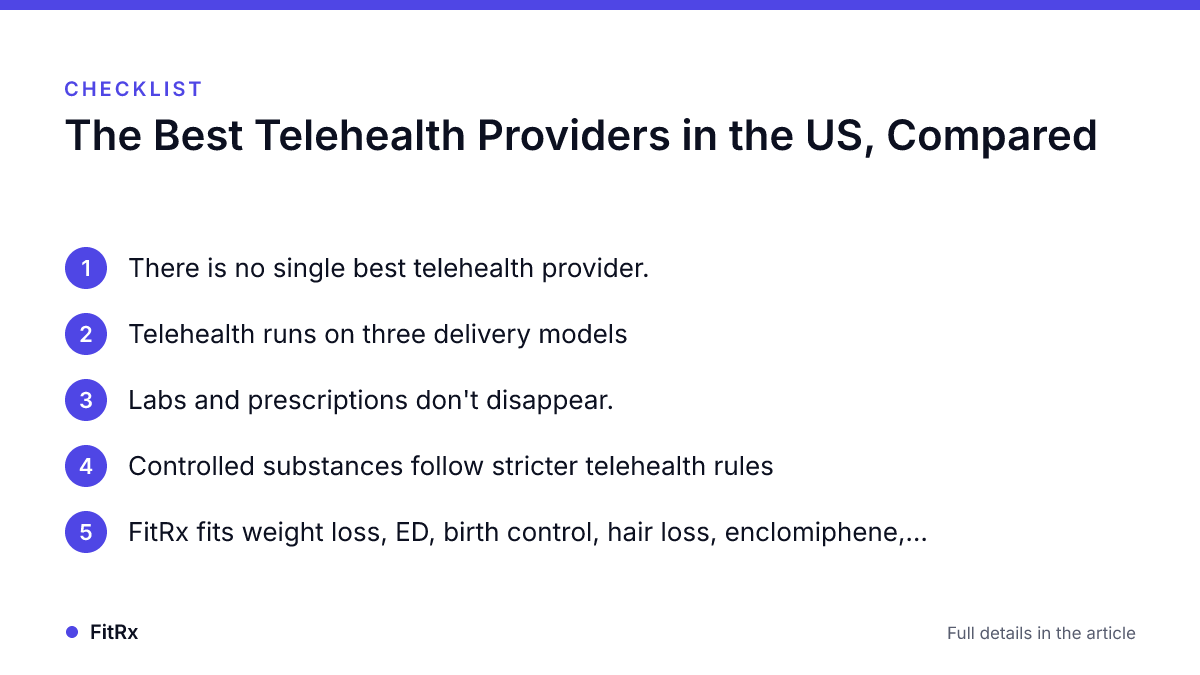 CHECKLIST

The Best Telehealth Providers in the US, Compared

1 There is no single best telehealth provider.

2 Telehealth runs on three delivery models

3 Labs and prescriptions don't disappear.

4 Controlled substances follow stricter telehealth rules

5 FitRx fits weight loss, ED, birth control, hair loss, enclomiphene,...

FitRx

Full details in the article